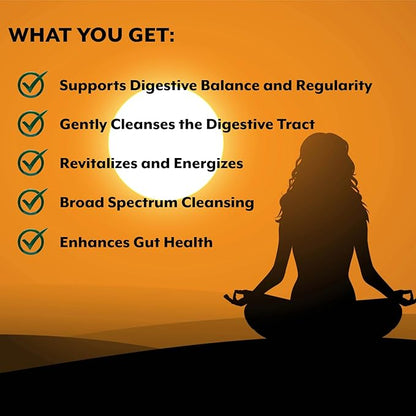 WHAT YOU GET:

Supports Digestive Balance and Regularity

Gently Cleanses the Digestive Tract

Revitalizes and Energizes

Broad Spectrum Cleansing

Enhances Gut Health